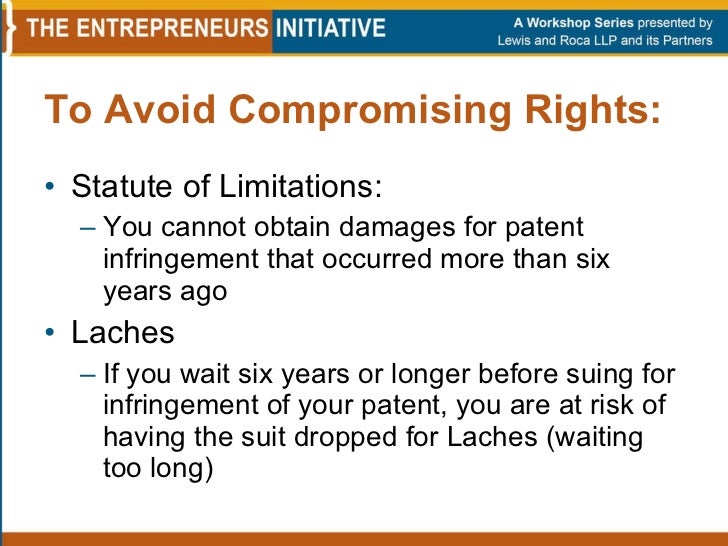 THE ENTREPRENEURS INITIATIVE

A Workshop Series presented by Lewis and Roca LLP and its Partners

To Avoid Compromising Rights:

• Statute of Limitations:
– You cannot obtain damages for patent infringement that occurred more than six years ago
• Laches
– If you wait six years or longer before suing for infringement of your patent, you are at risk of having the suit dropped for Laches (waiting too long)